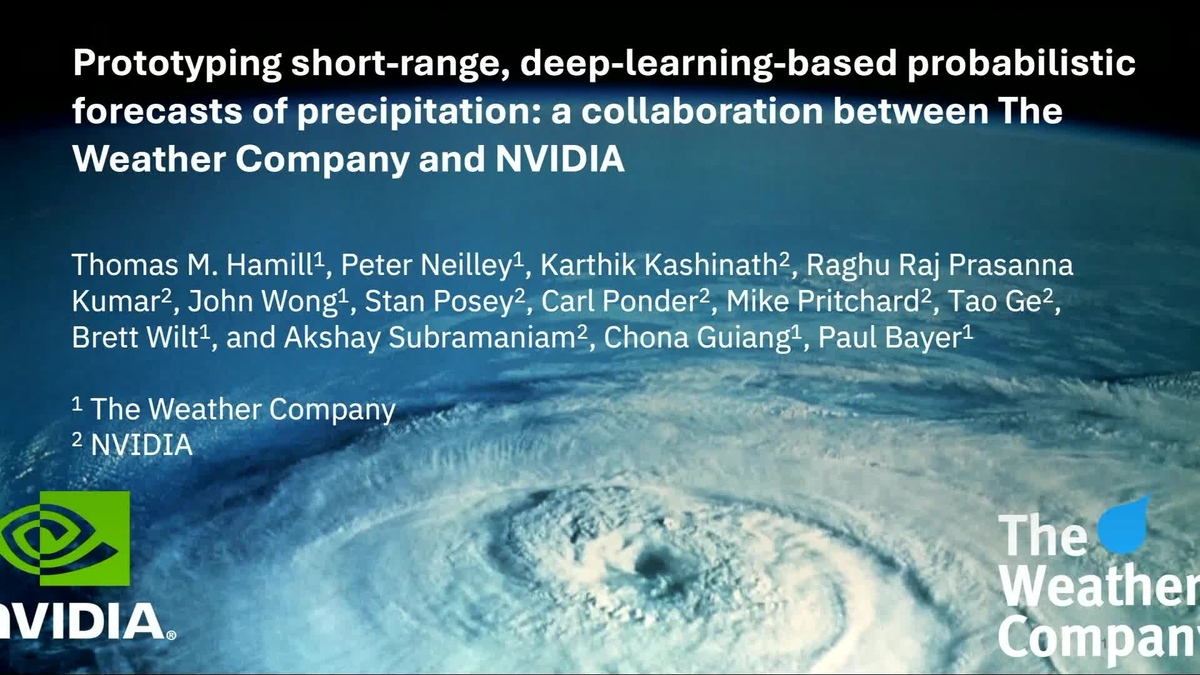 Prototyping short-range, deep-learning-based probabilistic forecasts of precipitation: a collaboration between The Weather Company and NVIDIA

Thomas M. Hamill$^1$, Peter Neilley$^1$, Karthik Kashinath$^2$, Raghu Raj Prasanna Kumar$^2$, John Wong$^1$, Stan Posey$^2$, Carl Ponder$^2$, Mike Pritchard$^2$, Tao Ge$^2$, Brett Wilt$^1$, and Akshay Subramaniam$^2$, Chona Guiang$^1$, Paul Bayer$^1$

$^1$ The Weather Company
$^2$ NVIDIA

NVIDIA.

The Weather Company